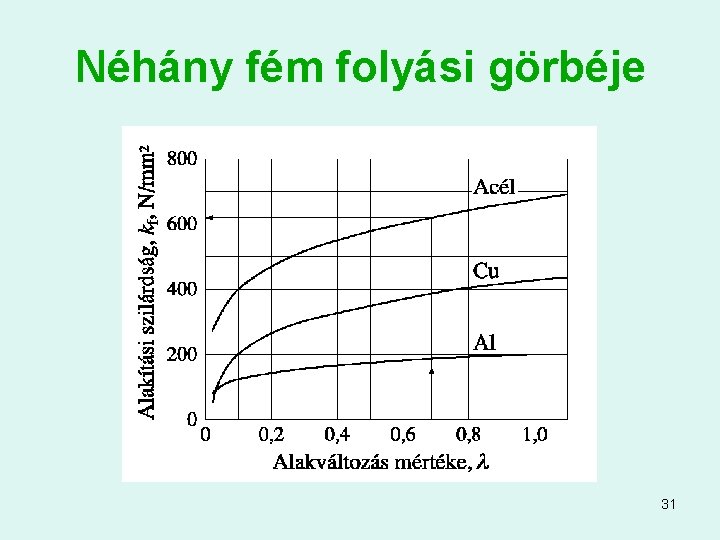 Néhány fém folyási görbéje

Alakítási szilárdság, $k_f$, N/mm²

800
600
400
200
0

Acél
Cu
Al

0
0,2
0,4
0,6
0,8
1,0

Alakváltozás mértéke, $\lambda$

31